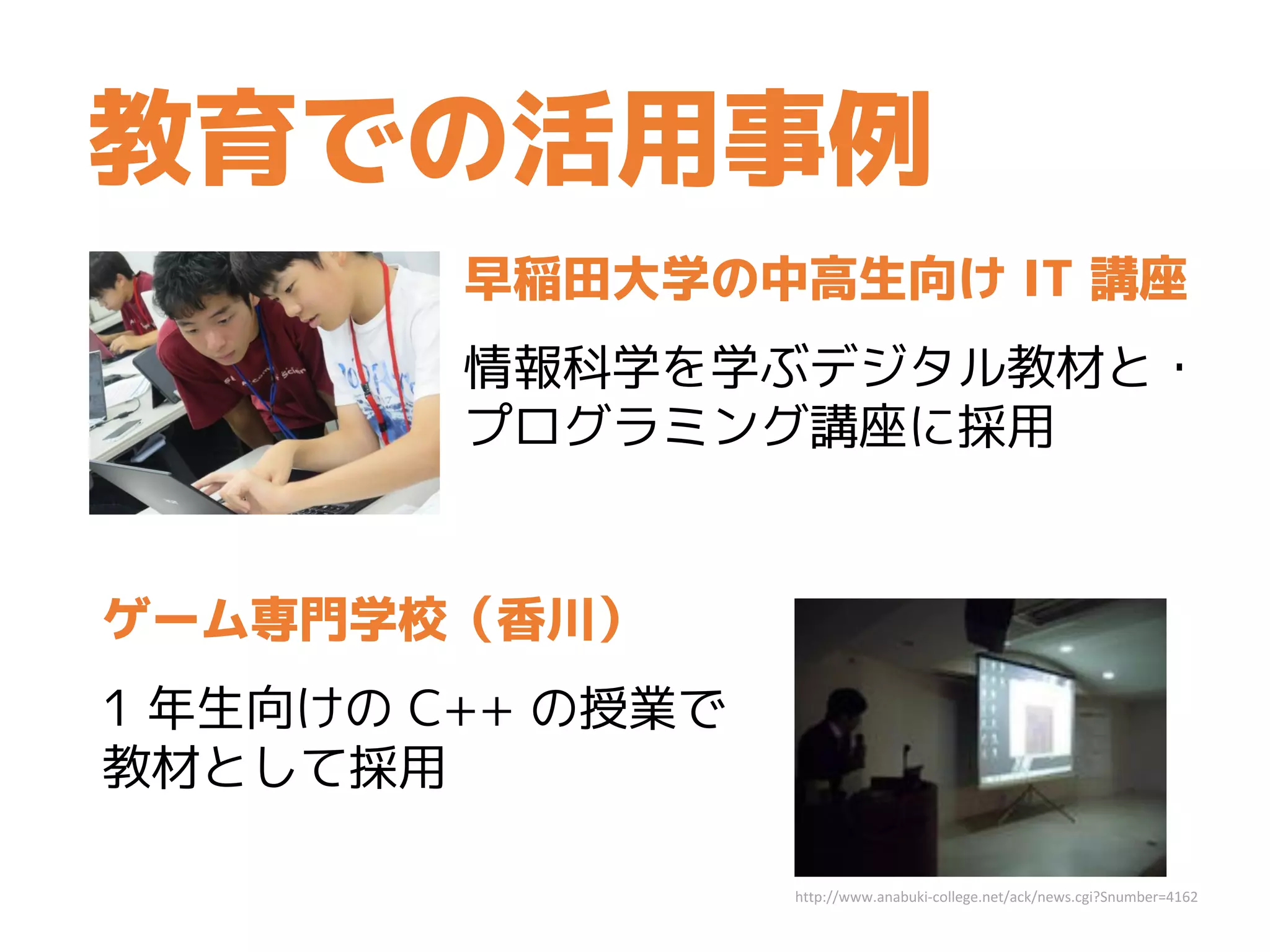 教育での活用事例

早稲田大学の中高生向け IT 講座

情報科学を学ぶデジタル教材と・プログラミング講座に採用

ゲーム専門学校（香川）

1 年生向けの C++ の授業で教材として採用

http://www.anabuki-college.net/ack/news.cgi?Snumber=4162